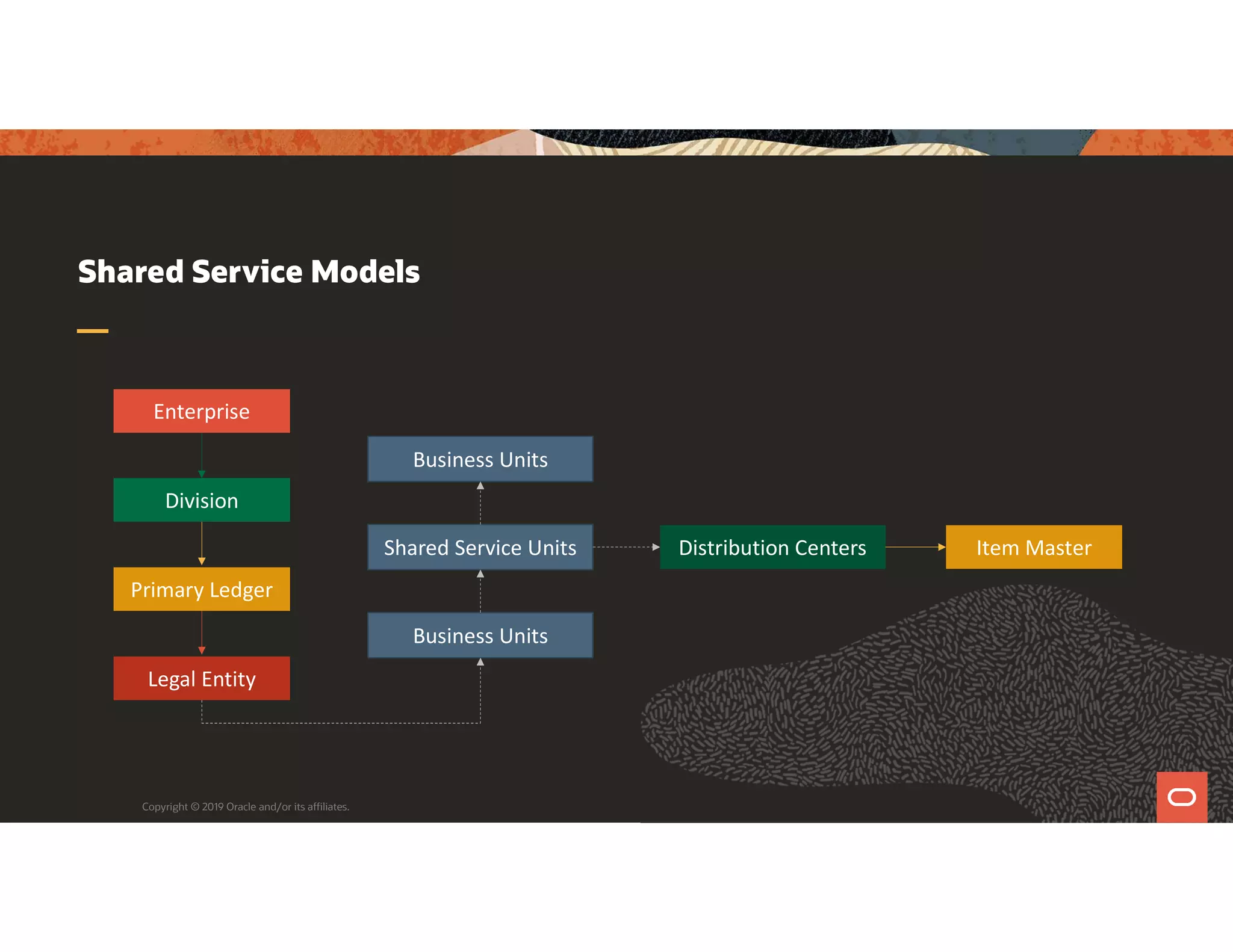 Shared Service Models

Enterprise

Division

Primary Ledger

Legal Entity

Business Units

Shared Service Units

Business Units

Distribution Centers

Item Master

Copyright © 2019 Oracle and/or its affiliates.